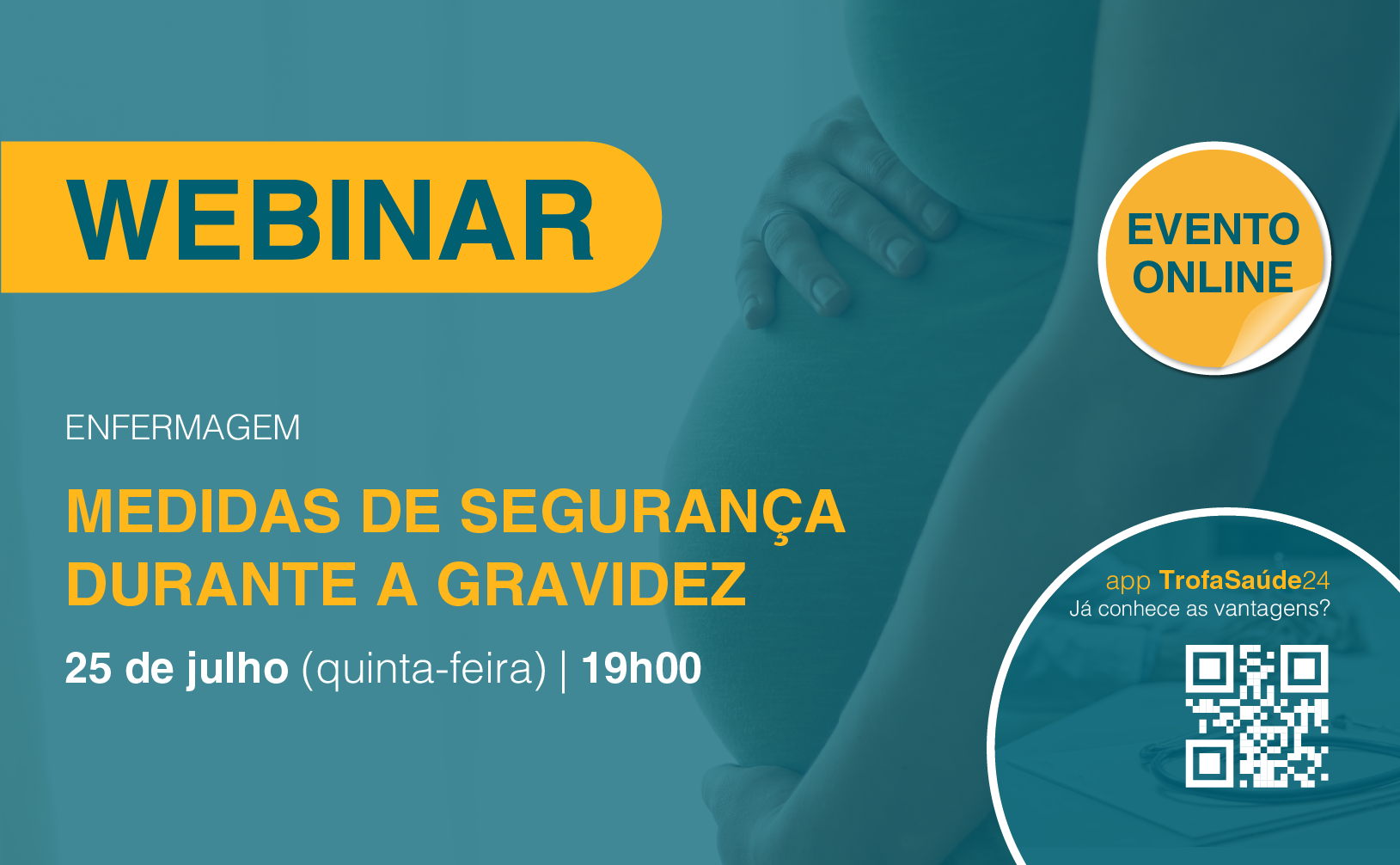 WEBINAR

EVENTO ONLINE

ENFERMAGEM

MEDIDAS DE SEGURANÇA DURANTE A GRAVIDEZ

25 de julho (quinta-feira) | 19h00

app TrofaSaúde24
Já conhece as vantagens?